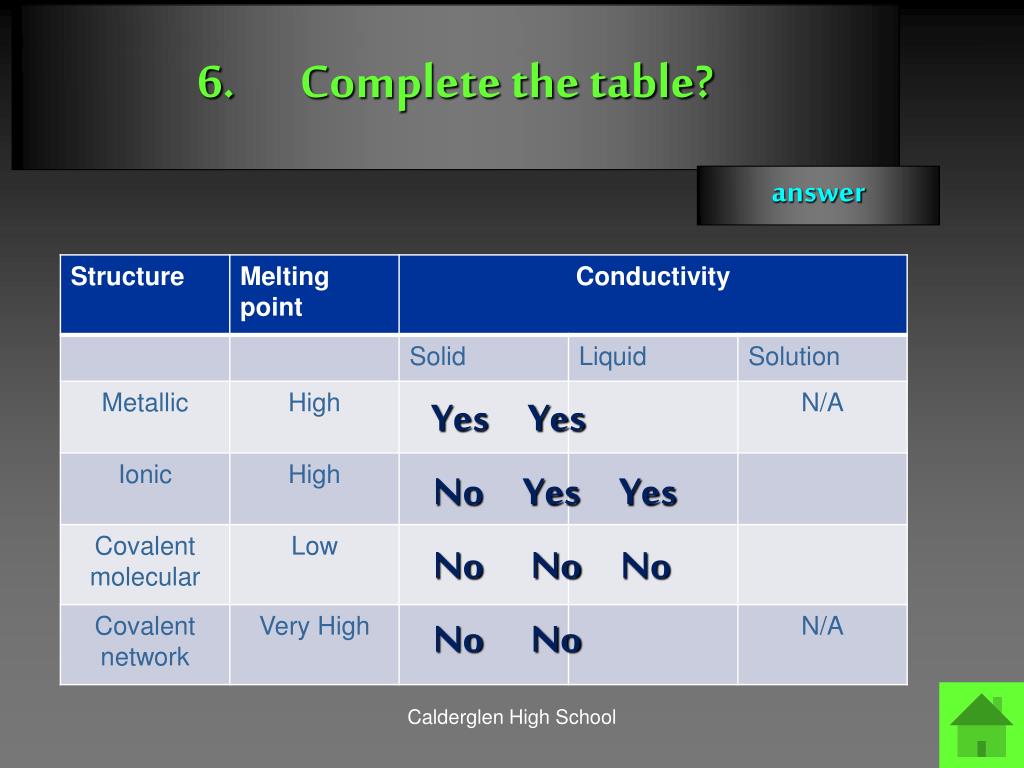 6. Complete the table?

answer

| Structure | Melting point | Conductivity | | |
|---|---|---|---|---|
| | | Solid | Liquid | Solution |
| Metallic | High | Yes | Yes | N/A |
| Ionic | High | No | Yes | Yes |
| Covalent molecular | Low | No | No | No |
| Covalent network | Very High | No | No | N/A |

Calderglen High School